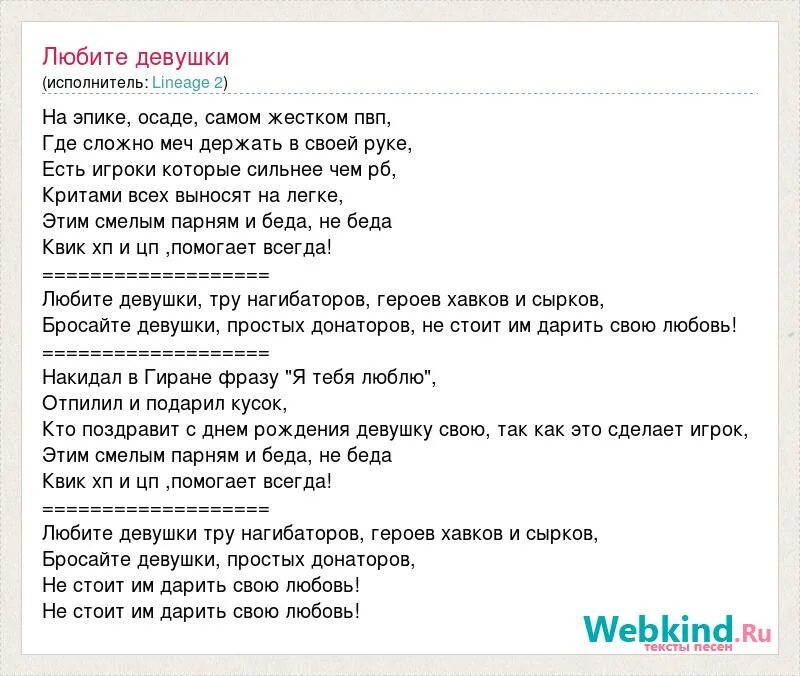 Любите девушки
(исполнитель: Lineage 2)

На эпике, осаде, самом жестком пвп,
Где сложно меч держать в своей руке,
Есть игроки которые сильнее чем рб,
Критами всех выносят на легке,
Этим смелым парням и беда, не беда
Квик хп и цп ,помогает всегда!
===================
Любите девушки, тру нагибаторов, героев хавков и сырков,
Бросайте девушки, простых донаторов, не стоит им дарить свою любовь!
===================
Накидал в Гиране фразу "Я тебя люблю",
Отпилил и подарил кусок,
Кто поздравит с днем рождения девушку свою, так как это сделает игрок,
Этим смелым парням и беда, не беда
Квик хп и цп ,помогает всегда!
===================
Любите девушки тру нагибаторов, героев хавков и сырков,
Бросайте девушки, простых донаторов,
Не стоит им дарить свою любовь!
Не стоит им дарить свою любовь!

Webkind.Ru
тексты песен